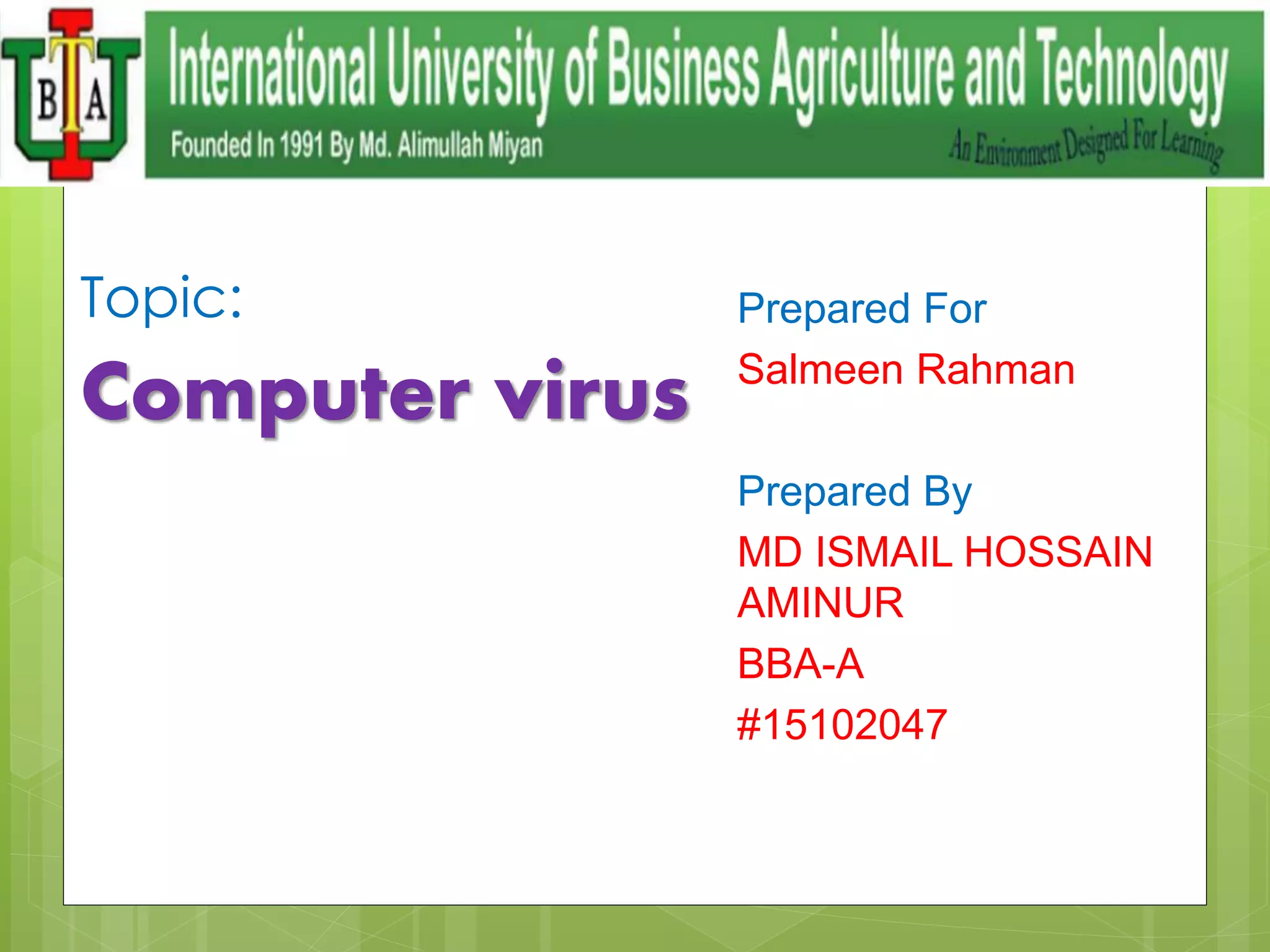 IUBAT

International University of Business Agriculture and Technology

Founded In 1991 By Md. Alimullah Miyan

An Environment Designed For Learning

Topic:

Computer virus

Prepared For

Salmeen Rahman

Prepared By

MD ISMAIL HOSSAIN AMINUR

BBA-A

#15102047